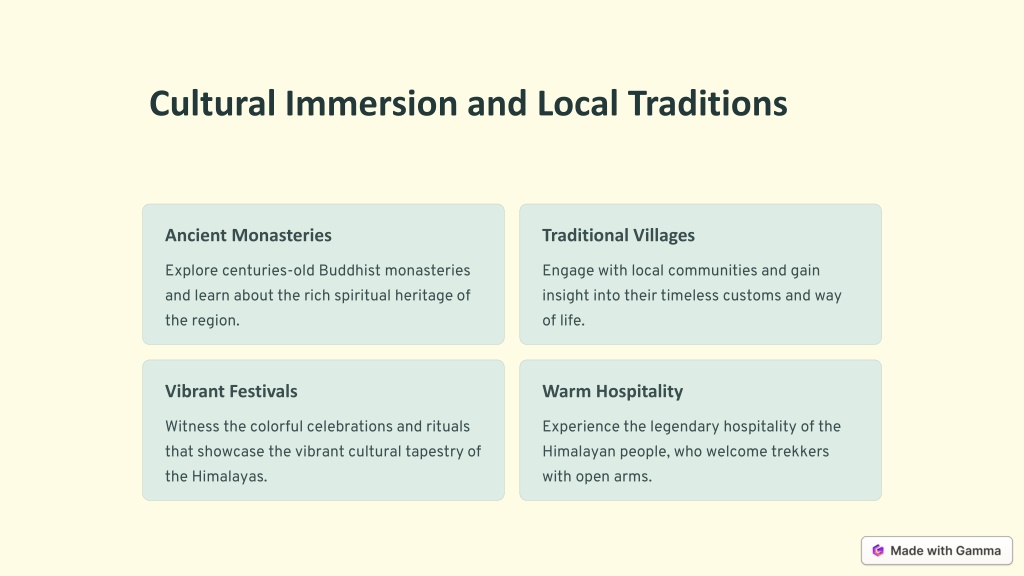 Cultural Immersion and Local Traditions

Ancient Monasteries

Explore centuries-old Buddhist monasteries and learn about the rich spiritual heritage of the region.

Traditional Villages

Engage with local communities and gain insight into their timeless customs and way of life.

Vibrant Festivals

Witness the colorful celebrations and rituals that showcase the vibrant cultural tapestry of the Himalayas.

Warm Hospitality

Experience the legendary hospitality of the Himalayan people, who welcome trekkers with open arms.

Made with Gamma